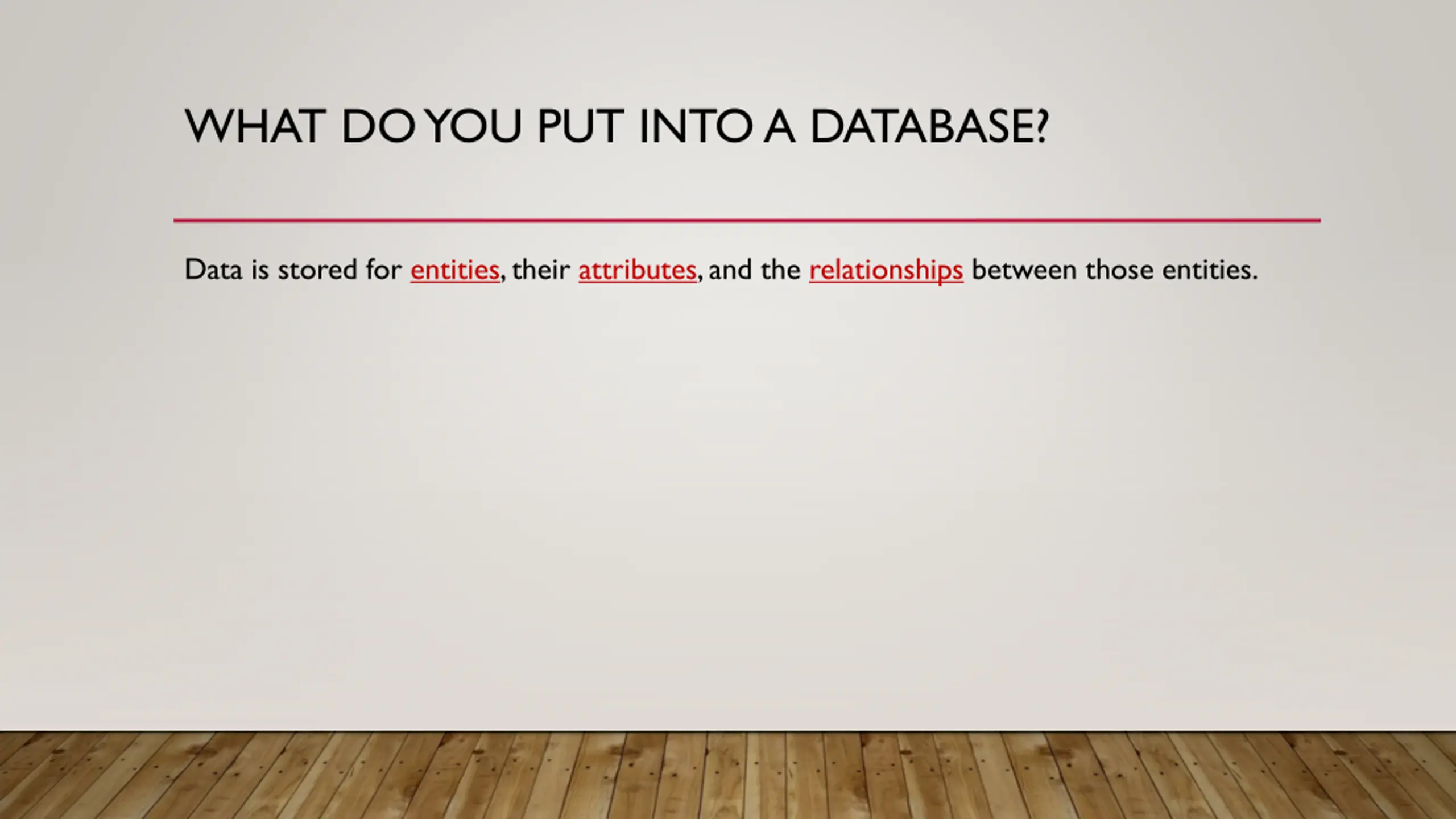 WHAT DO YOU PUT INTO A DATABASE?

Data is stored for entities, their attributes, and the relationships between those entities.